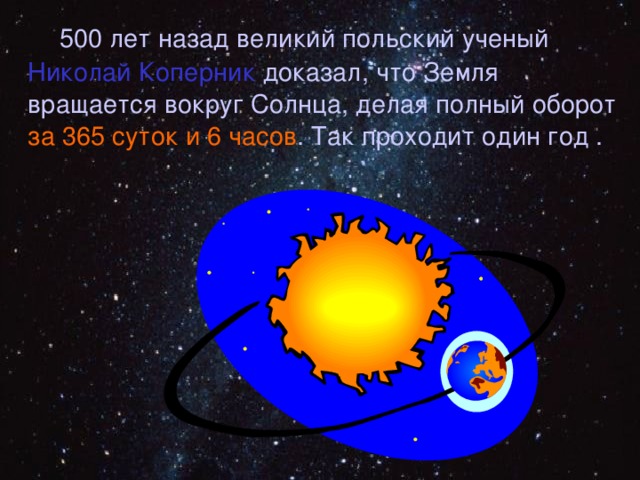 500 лет назад великий польский ученый Николай Коперник доказал, что Земля вращается вокруг Солнца, делая полный оборот за 365 суток и 6 часов. Так проходит один год .